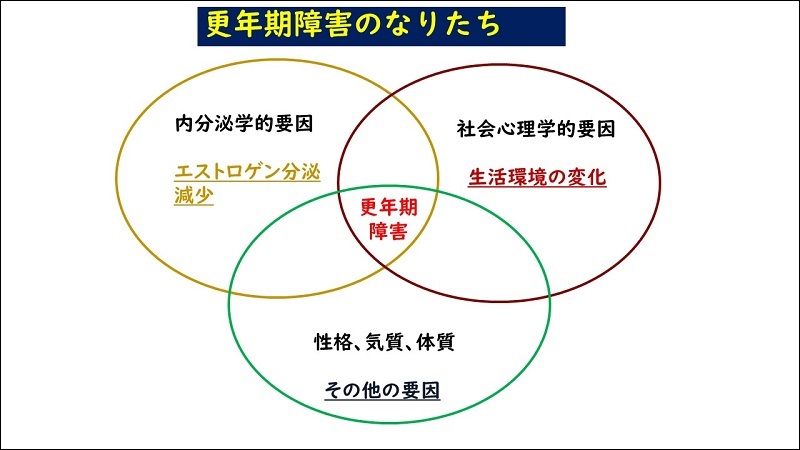 更年期障害のなりたち

内分泌学的要因

エストロゲン分泌減少

社会心理学的要因

生活環境の変化

更年期障害

性格、気質、体質

その他の要因